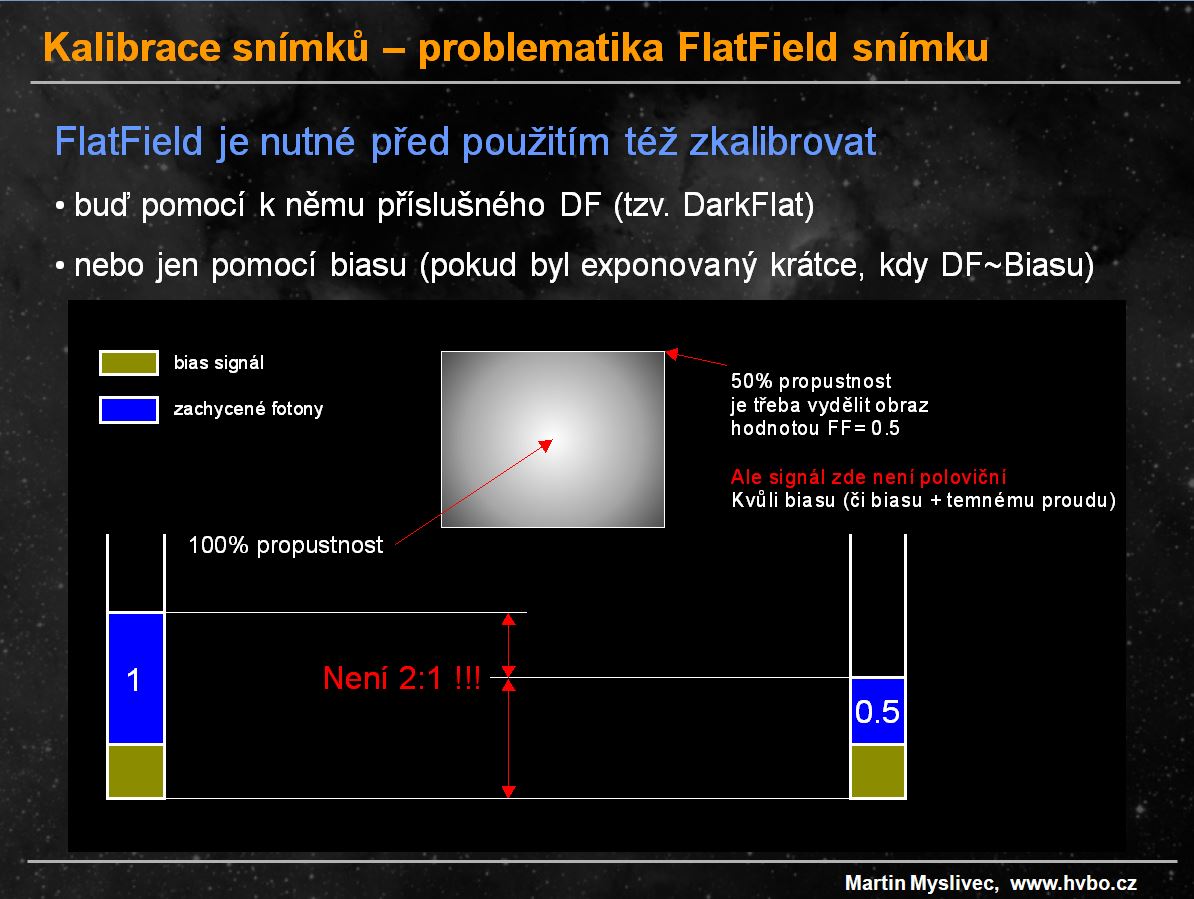 Kalibrace snímků – problematika FlatField snímku

FlatField je nutné před použitím též zkalibrovat

• buď pomocí k němu příslušného DF (tzv. DarkFlat)

• nebo jen pomocí biasu (pokud byl exponovaný krátce, kdy DF~Biasu)

bias signál

zachycené fotony

50% propustnost
je třeba vydělit obraz
hodnotou FF= 0.5

Ale signál zde není poloviční
Kvůli biasu (či biasu + temnému proudu)

100% propustnost

1

Není 2:1 !!!

0.5

Martin Myslivec, www.hvbo.cz